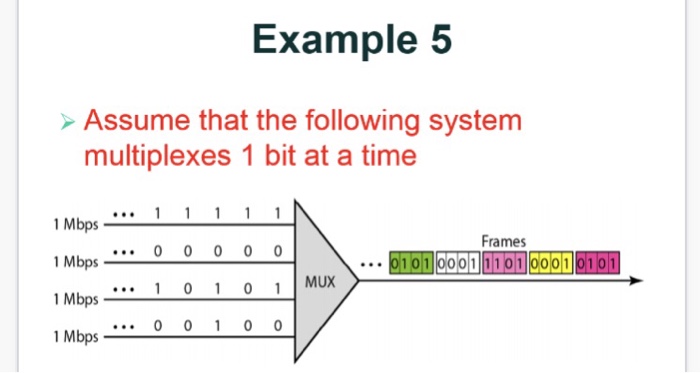 Example 5

➢ Assume that the following system multiplexes 1 bit at a time

1 Mbps ••• 1 1 1 1 1

1 Mbps ••• 0 0 0 0 0

1 Mbps ••• 1 0 1 0 1

1 Mbps ••• 0 0 1 0 0

MUX

Frames

••• 0101 0001 1101 0001 0101